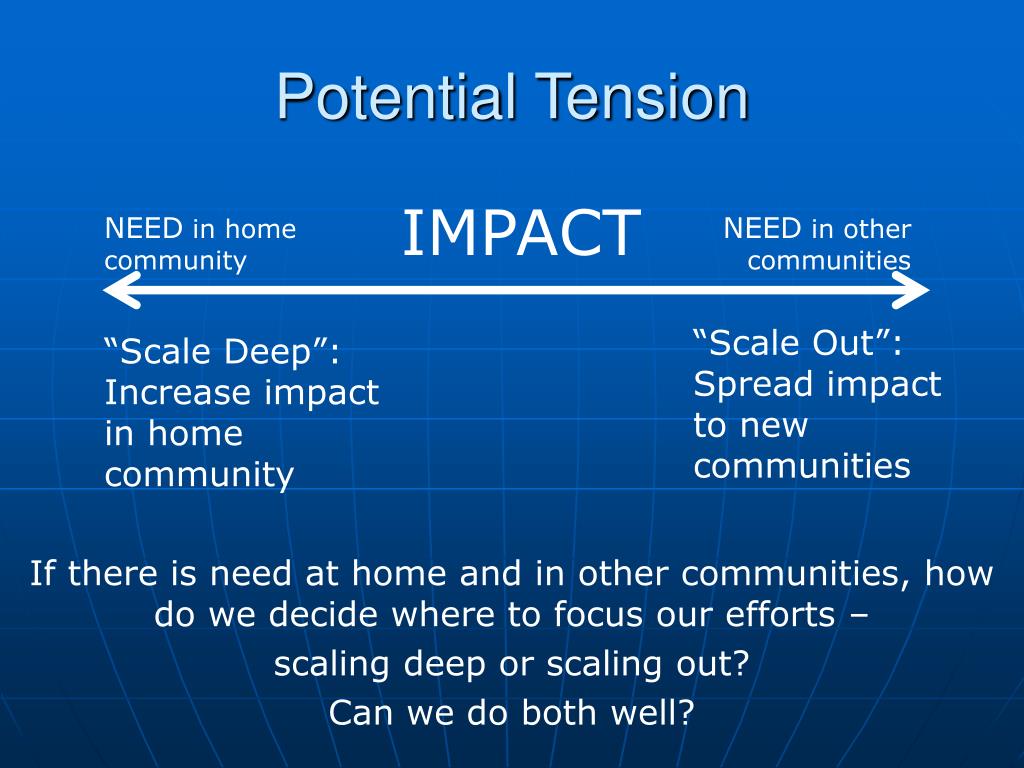 Potential Tension

NEED in home community

IMPACT

NEED in other communities

“Scale Deep”: Increase impact in home community

“Scale Out”: Spread impact to new communities

If there is need at home and in other communities, how do we decide where to focus our efforts –

scaling deep or scaling out?

Can we do both well?